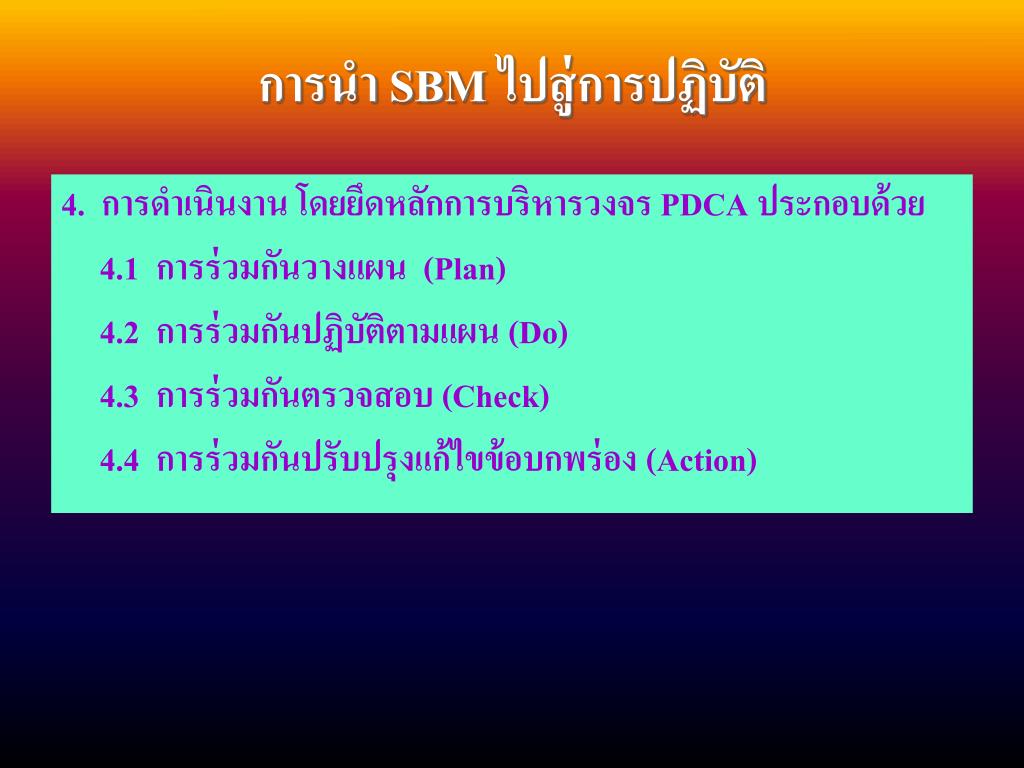 การนำ SBM ไปสู่การปฏิบัติ

4. การดำเนินงาน โดยยึดหลักการบริหารวงจร PDCA ประกอบด้วย

4.1 การร่วมกันวางแผน (Plan)

4.2 การร่วมกันปฏิบัติตามแผน (Do)

4.3 การร่วมกันตรวจสอบ (Check)

4.4 การร่วมกันปรับปรุงแก้ไขข้อบกพร่อง (Action)